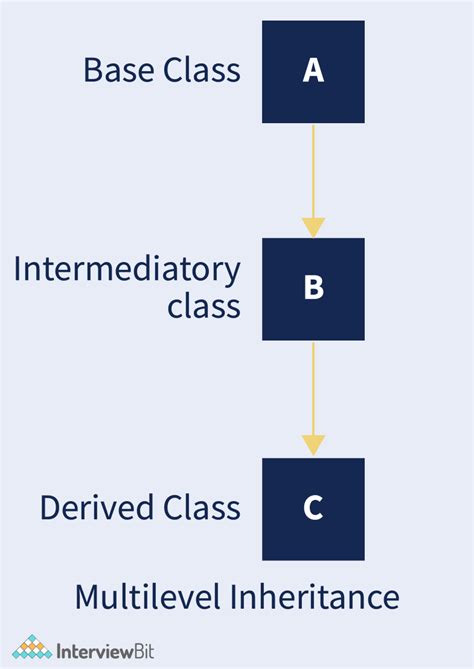 Base Class
A

Intermediatory class
B

Derived Class
C

Multilevel Inheritance

InterviewBit